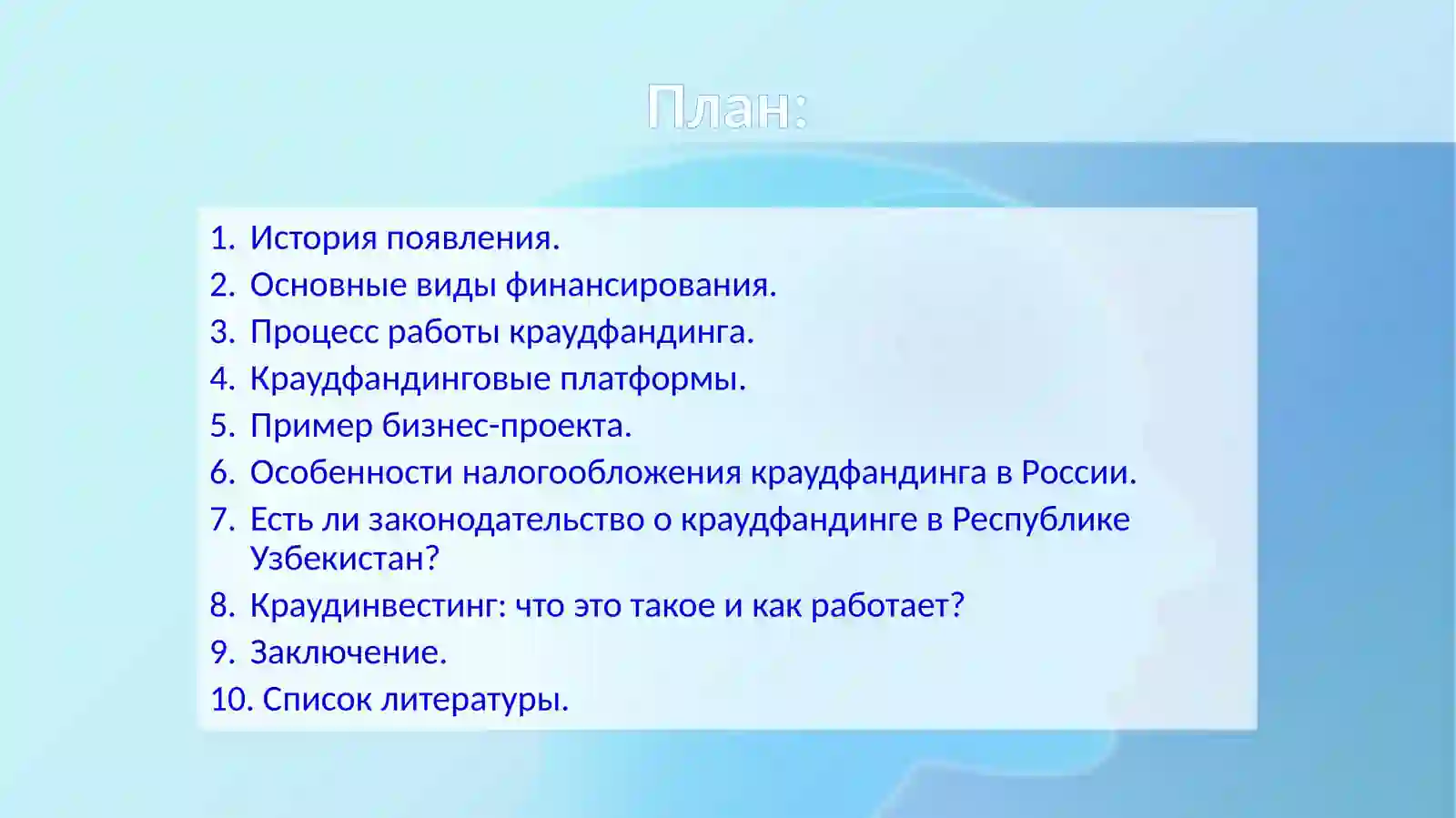 План:

1. История появления.
2. Основные виды финансирования.
3. Процесс работы краудфандинга.
4. Краудфандинговые платформы.
5. Пример бизнес-проекта.
6. Особенности налогообложения краудфандинга в России.
7. Есть ли законодательство о краудфандинге в Республике Узбекистан?
8. Краудинвестинг: что это такое и как работает?
9. Заключение.
10. Список литературы.